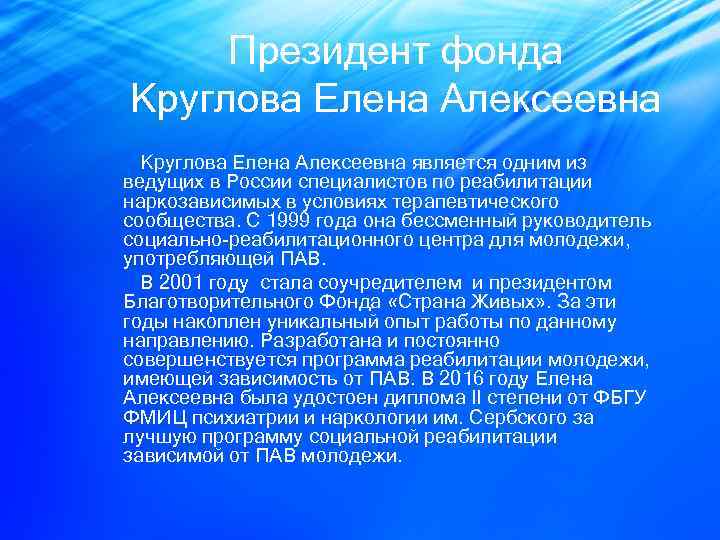 Президент фонда
Круглова Елена Алексеевна

Круглова Елена Алексеевна является одним из ведущих в России специалистов по реабилитации наркозависимых в условиях терапевтического сообщества. С 1999 года она бессменный руководитель социально-реабилитационного центра для молодежи, употребляющей ПАВ.

В 2001 году стала соучредителем и президентом Благотворительного Фонда «Страна Живых». За эти годы накоплен уникальный опыт работы по данному направлению. Разработана и постоянно совершенствуется программа реабилитации молодежи, имеющей зависимость от ПАВ. В 2016 году Елена Алексеевна была удостоен диплома II степени от ФБГУ ФМИЦ психиатрии и наркологии им. Сербского за лучшую программу социальной реабилитации зависимой от ПАВ молодежи.